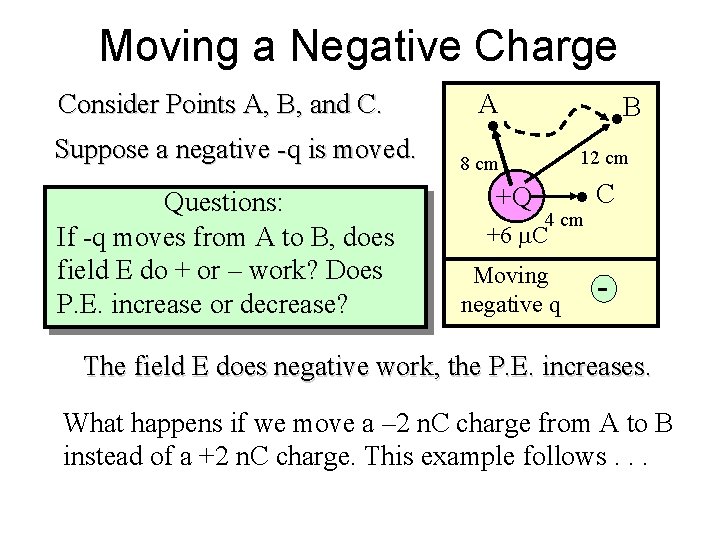 Moving a Negative Charge

Consider Points A, B, and C.

Suppose a negative -q is moved.

Questions:
If -q moves from A to B, does field E do + or – work? Does P.E. increase or decrease?

A

B

8 cm

12 cm

+Q

C

4 cm

+6 μC

Moving negative q

-

The field E does negative work, the P.E. increases.

What happens if we move a –2 nC charge from A to B instead of a +2 nC charge. This example follows . . .